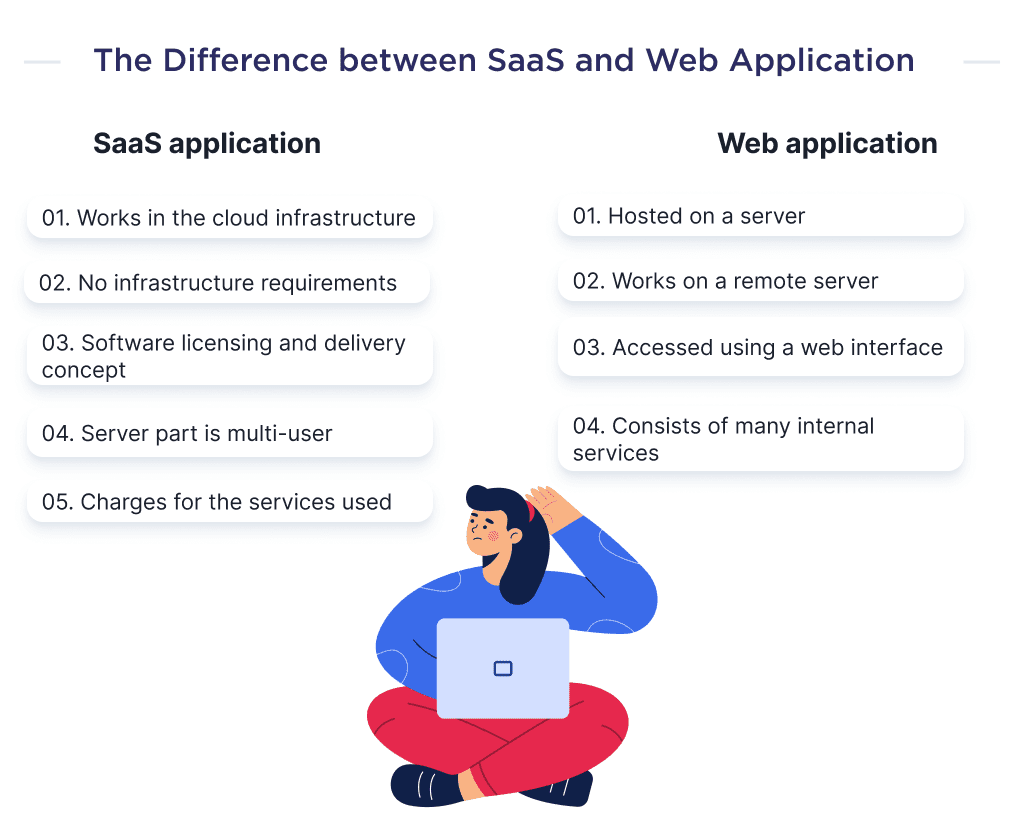 The Difference between SaaS and Web Application

SaaS application

01. Works in the cloud infrastructure

02. No infrastructure requirements

03. Software licensing and delivery concept

04. Server part is multi-user

05. Charges for the services used

Web application

01. Hosted on a server

02. Works on a remote server

03. Accessed using a web interface

04. Consists of many internal services